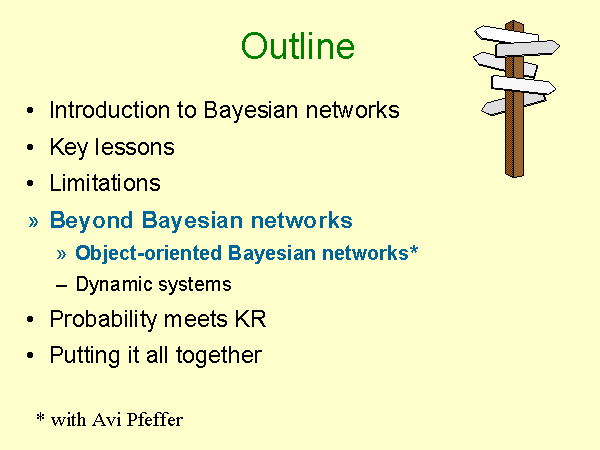 Outline

• Introduction to Bayesian networks
• Key lessons
• Limitations
» Beyond Bayesian networks
 » Object-oriented Bayesian networks*
 – Dynamic systems
• Probability meets KR
• Putting it all together

* with Avi Pfeffer